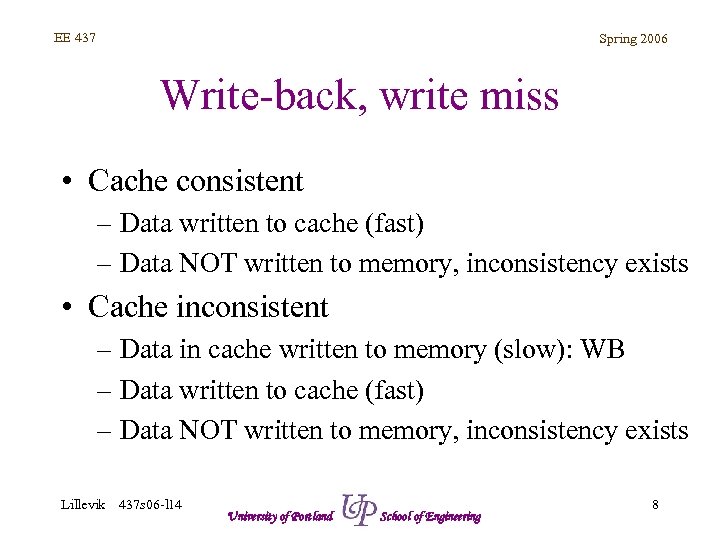 EE 437

Spring 2006

Write-back, write miss

• Cache consistent
 – Data written to cache (fast)
 – Data NOT written to memory, inconsistency exists
• Cache inconsistent
 – Data in cache written to memory (slow): WB
 – Data written to cache (fast)
 – Data NOT written to memory, inconsistency exists

Lillevik 437s06-l14

University of Portland UP School of Engineering

8